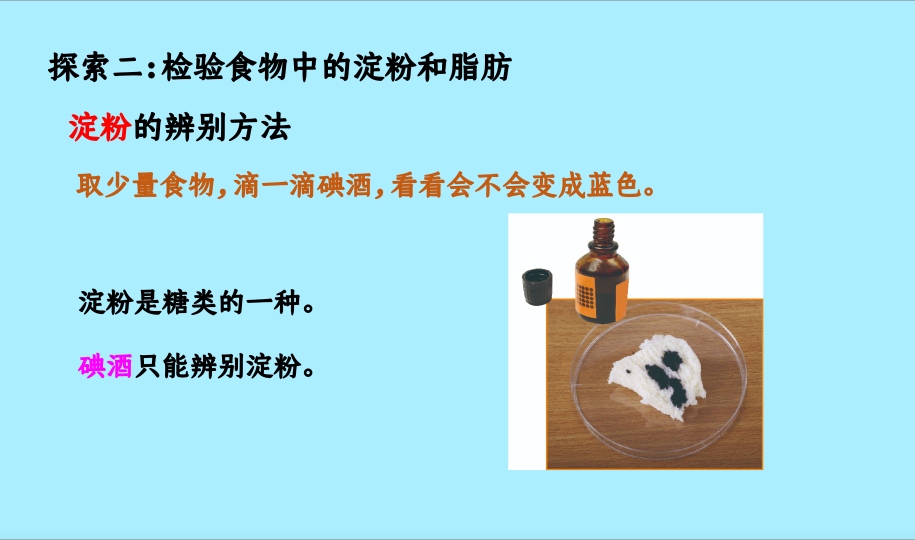 探索二:检验食物中的淀粉和脂肪

淀粉的辨别方法

取少量食物,滴一滴碘酒,看看会不会变成蓝色。

淀粉是糖类的一种。

碘酒只能辨别淀粉。